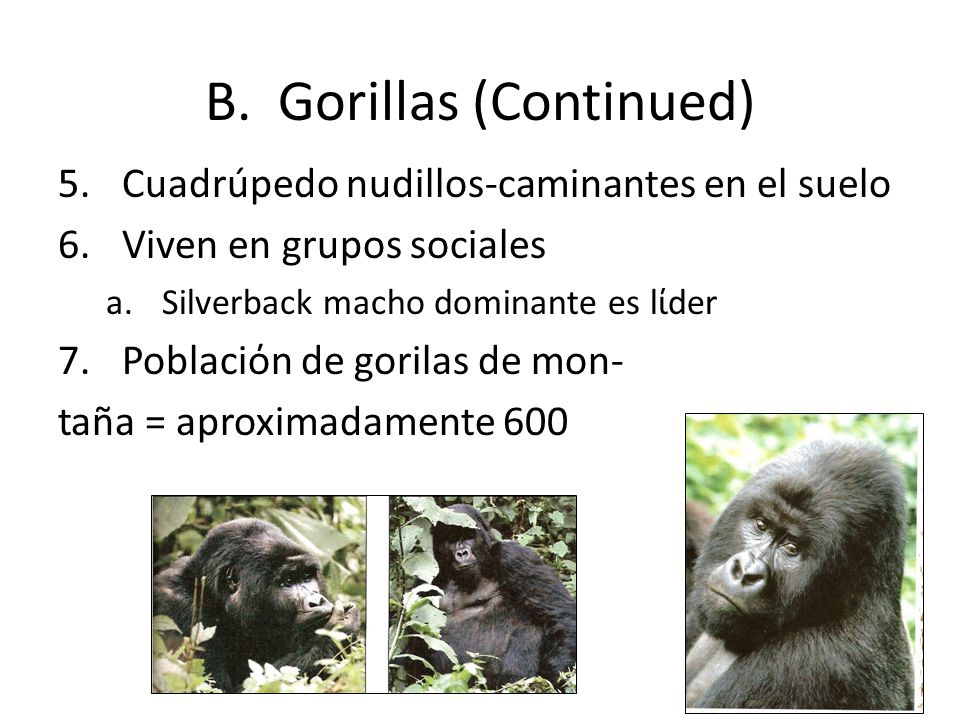 B. Gorillas (Continued)

5. Cuadrúpedo nudillos-caminantes en el suelo

6. Viven en grupos sociales

a. Silverback macho dominante es líder

7. Población de gorilas de montaña = aproximadamente 600